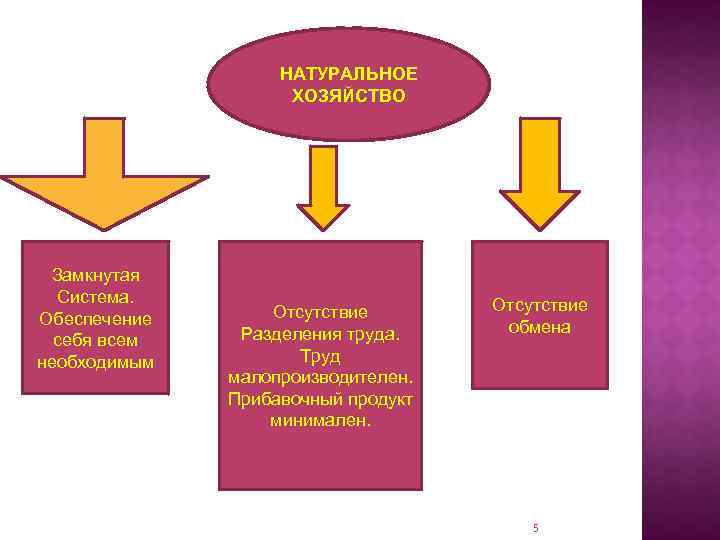 НАТУРАЛЬНОЕ ХОЗЯЙСТВО

Замкнутая Система. Обеспечение себя всем необходимым

Отсутствие Разделения труда. Труд малопроизводителен. Прибавочный продукт минимален.

Отсутствие обмена

5